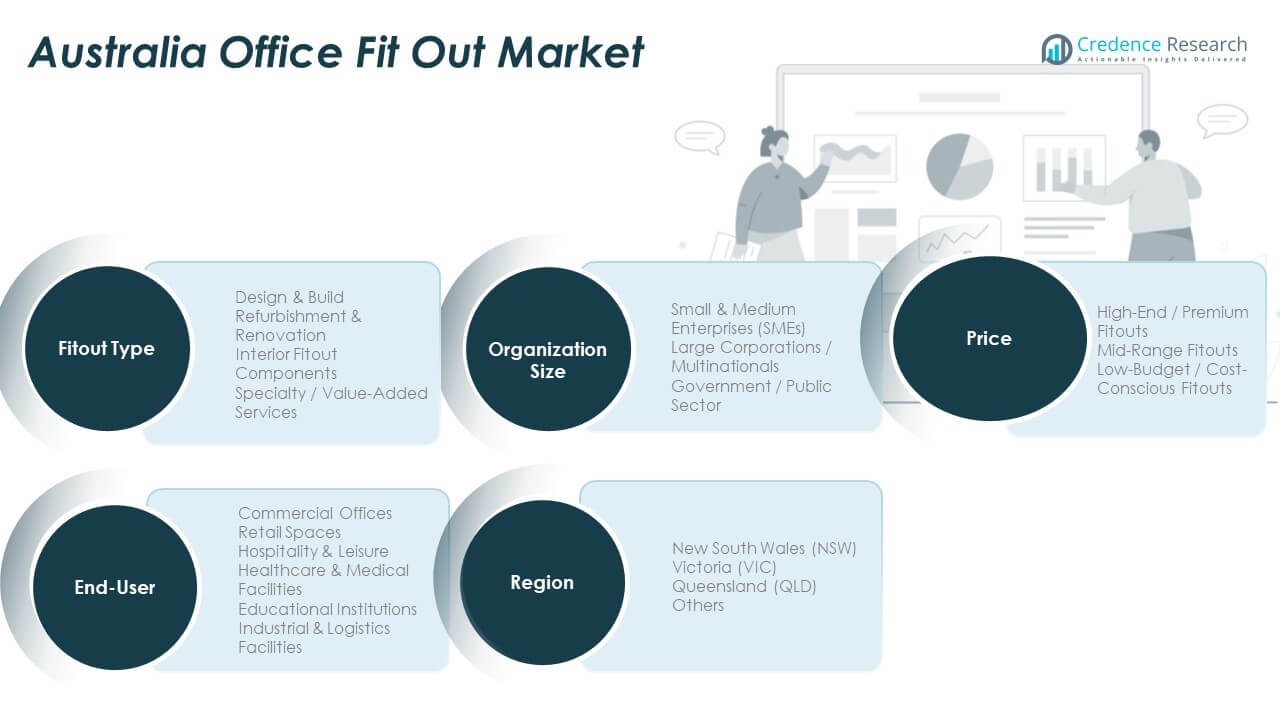 Australia Office Fit Out Market

Credence Research
Actionable Insights Delivered

Fitout Type

Design & Build
Refurbishment & Renovation
Interior Fitout Components
Specialty / Value-Added Services

Organization Size

Small & Medium Enterprises (SMEs)
Large Corporations / Multinationals
Government / Public Sector

Price

High-End / Premium Fitouts
Mid-Range Fitouts
Low-Budget / Cost-Conscious Fitouts

End-User

Commercial Offices
Retail Spaces
Hospitality & Leisure
Healthcare & Medical Facilities
Educational Institutions
Industrial & Logistics Facilities

Region

New South Wales (NSW)
Victoria (VIC)
Queensland (QLD)
Others